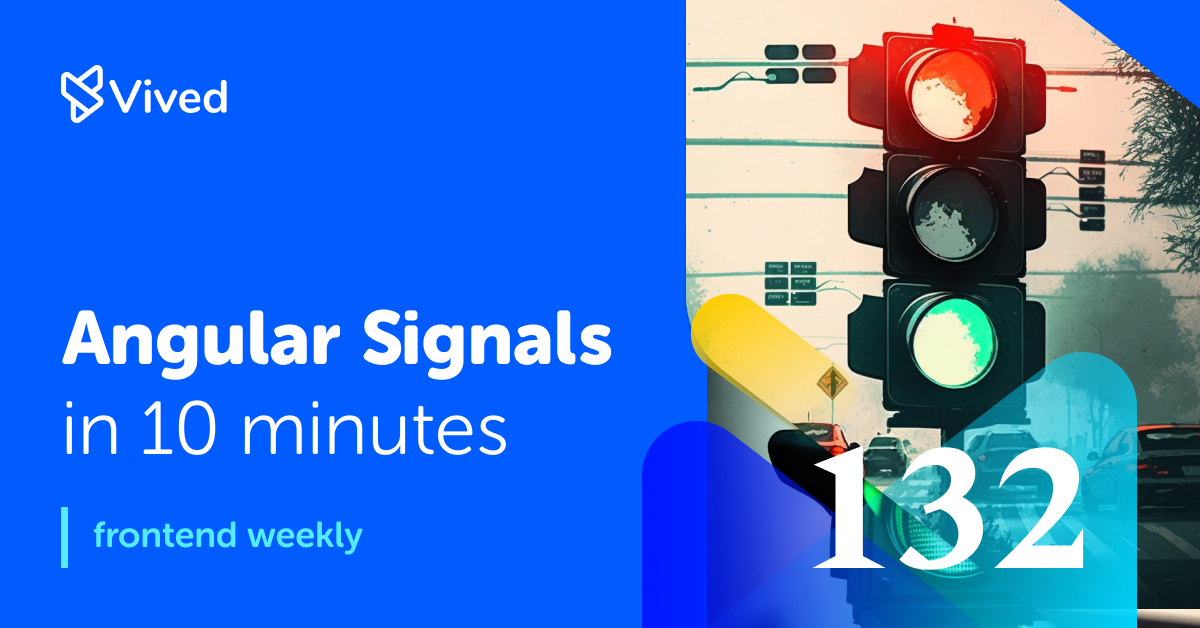 Vived

Angular Signals
in 10 minutes

frontend weekly

132